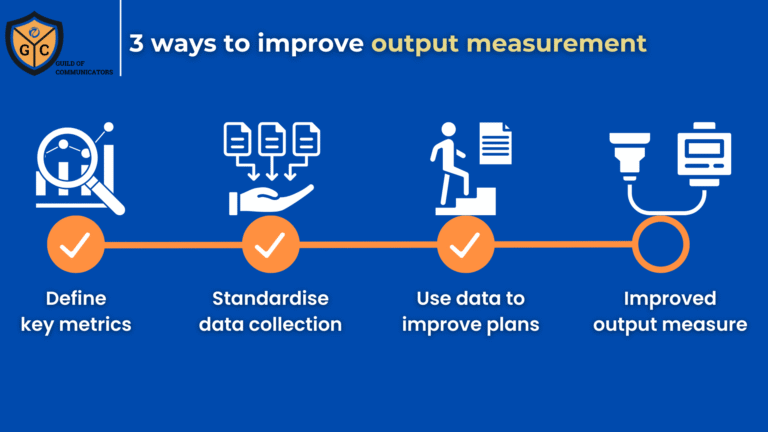 G C
GUILD OF COMMUNICATORS

3 ways to improve output measurement

Define key metrics

Standardise data collection

Use data to improve plans

Improved output measure